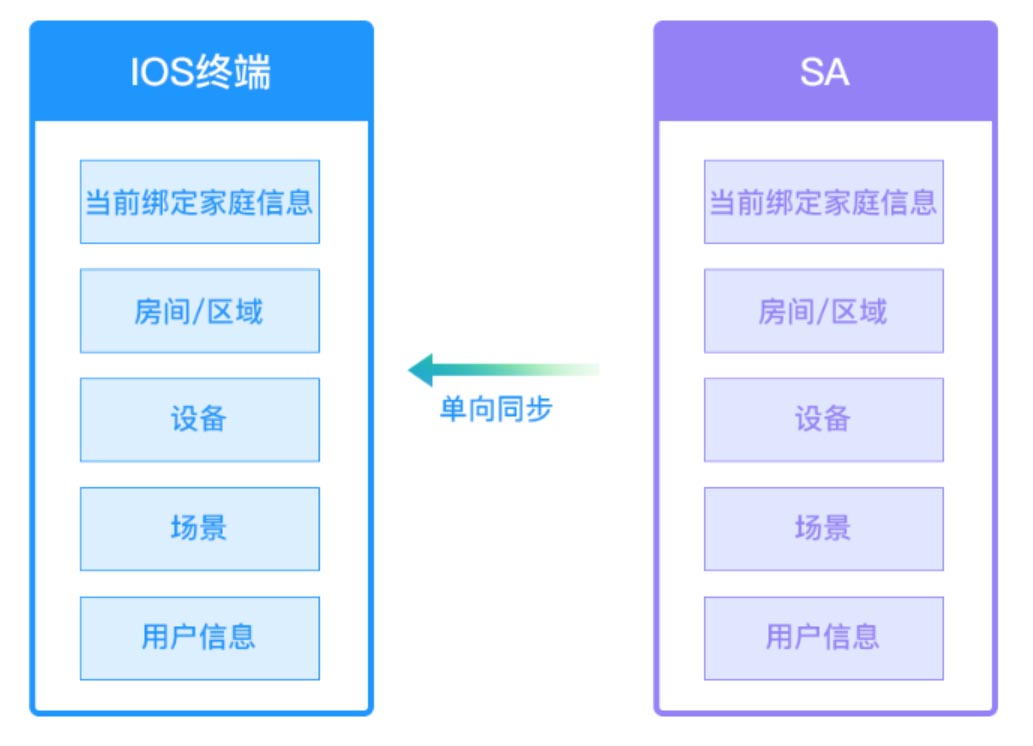 IOS终端

当前绑定家庭信息

房间/区域

设备

场景

用户信息

单向同步

SA

当前绑定家庭信息

房间/区域

设备

场景

用户信息